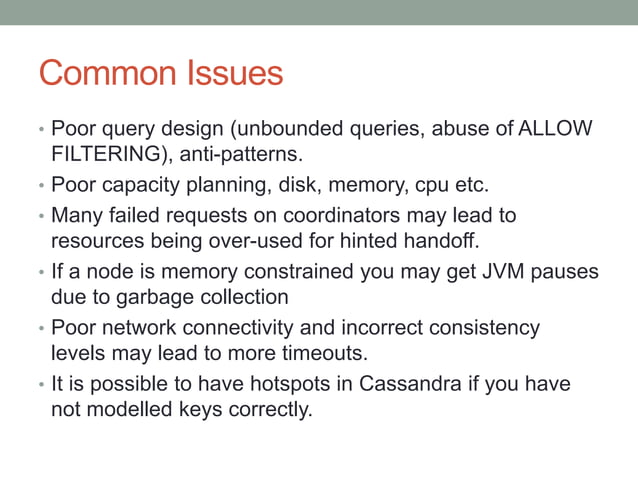 Common Issues

• Poor query design (unbounded queries, abuse of ALLOW FILTERING), anti-patterns.
• Poor capacity planning, disk, memory, cpu etc.
• Many failed requests on coordinators may lead to resources being over-used for hinted handoff.
• If a node is memory constrained you may get JVM pauses due to garbage collection
• Poor network connectivity and incorrect consistency levels may lead to more timeouts.
• It is possible to have hotspots in Cassandra if you have not modelled keys correctly.